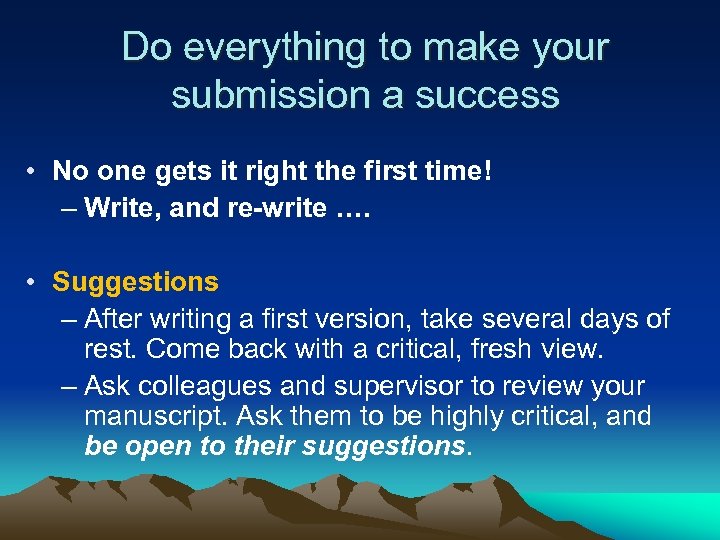 Do everything to make your submission a success

• No one gets it right the first time!
– Write, and re-write ….

• Suggestions
– After writing a first version, take several days of rest. Come back with a critical, fresh view.
– Ask colleagues and supervisor to review your manuscript. Ask them to be highly critical, and be open to their suggestions.